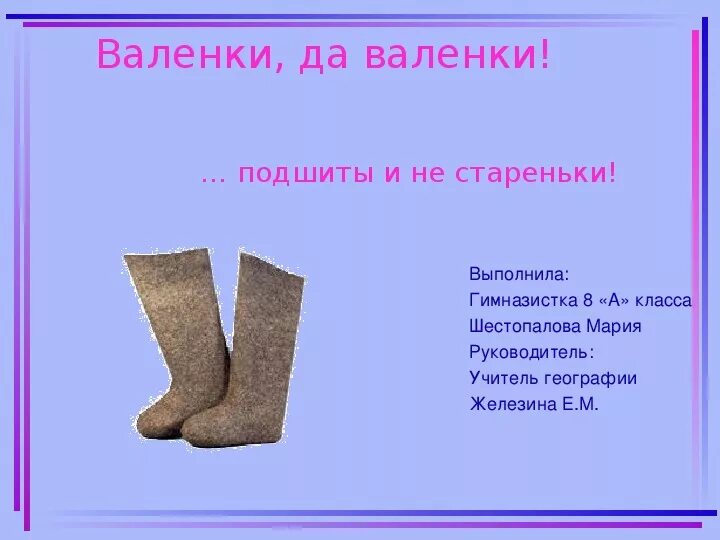 Валенки, да валенки!

... подшиты и не стареньки!

Выполнила:
Гимназистка 8 «А» класса
Шестопалова Мария
Руководитель:
Учитель географии
Железина Е.М.